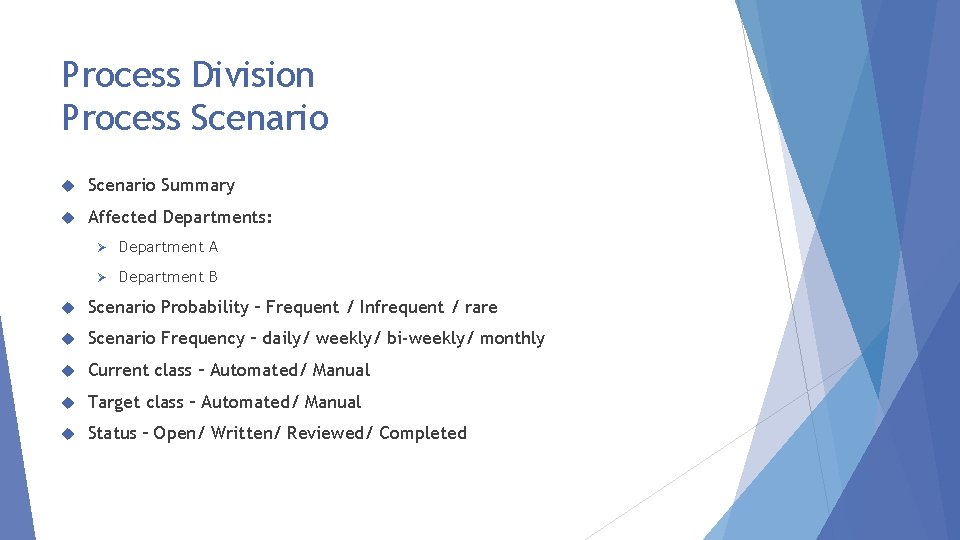 Process Division
Process Scenario

Scenario Summary

Affected Departments:

Department A

Department B

Scenario Probability – Frequent / Infrequent / rare

Scenario Frequency – daily/ weekly/ bi-weekly/ monthly

Current class – Automated/ Manual

Target class – Automated/ Manual

Status – Open/ Written/ Reviewed/ Completed